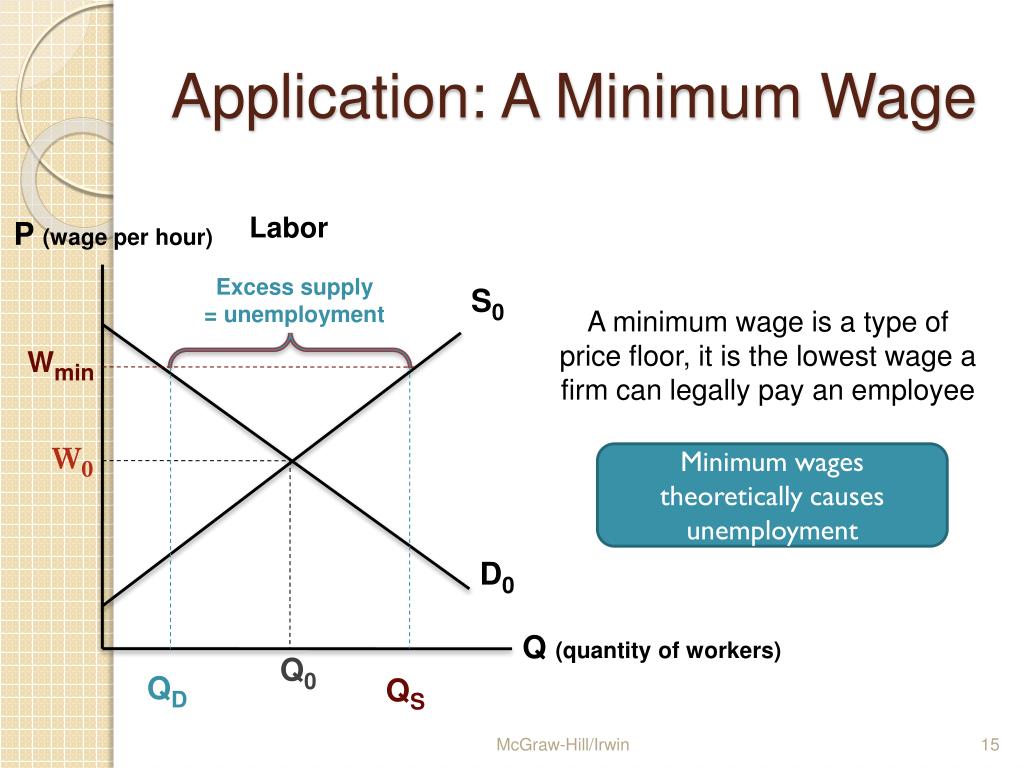 Application: A Minimum Wage

P (wage per hour)

Labor

Excess supply = unemployment

$S_0$

$W_{min}$

$W_0$

$D_0$

Q (quantity of workers)

$Q_D$

$Q_0$

$Q_S$

A minimum wage is a type of price floor, it is the lowest wage a firm can legally pay an employee

Minimum wages theoretically causes unemployment

McGraw-Hill/Irwin

15